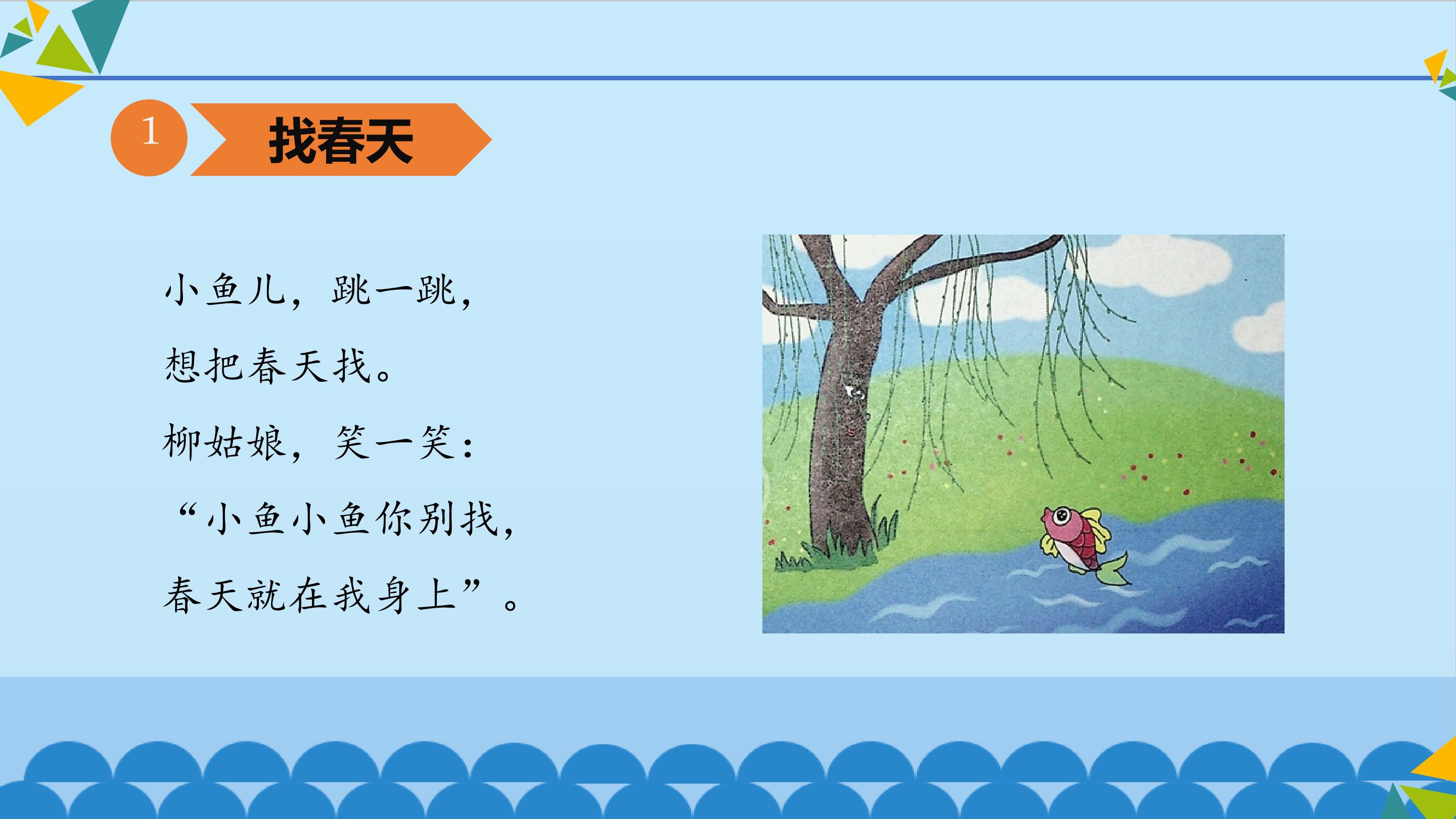 1 找春天

小鱼儿，跳一跳，
想把春天找。
柳姑娘，笑一笑：
“小鱼小鱼你别找，
春天就在我身上”。